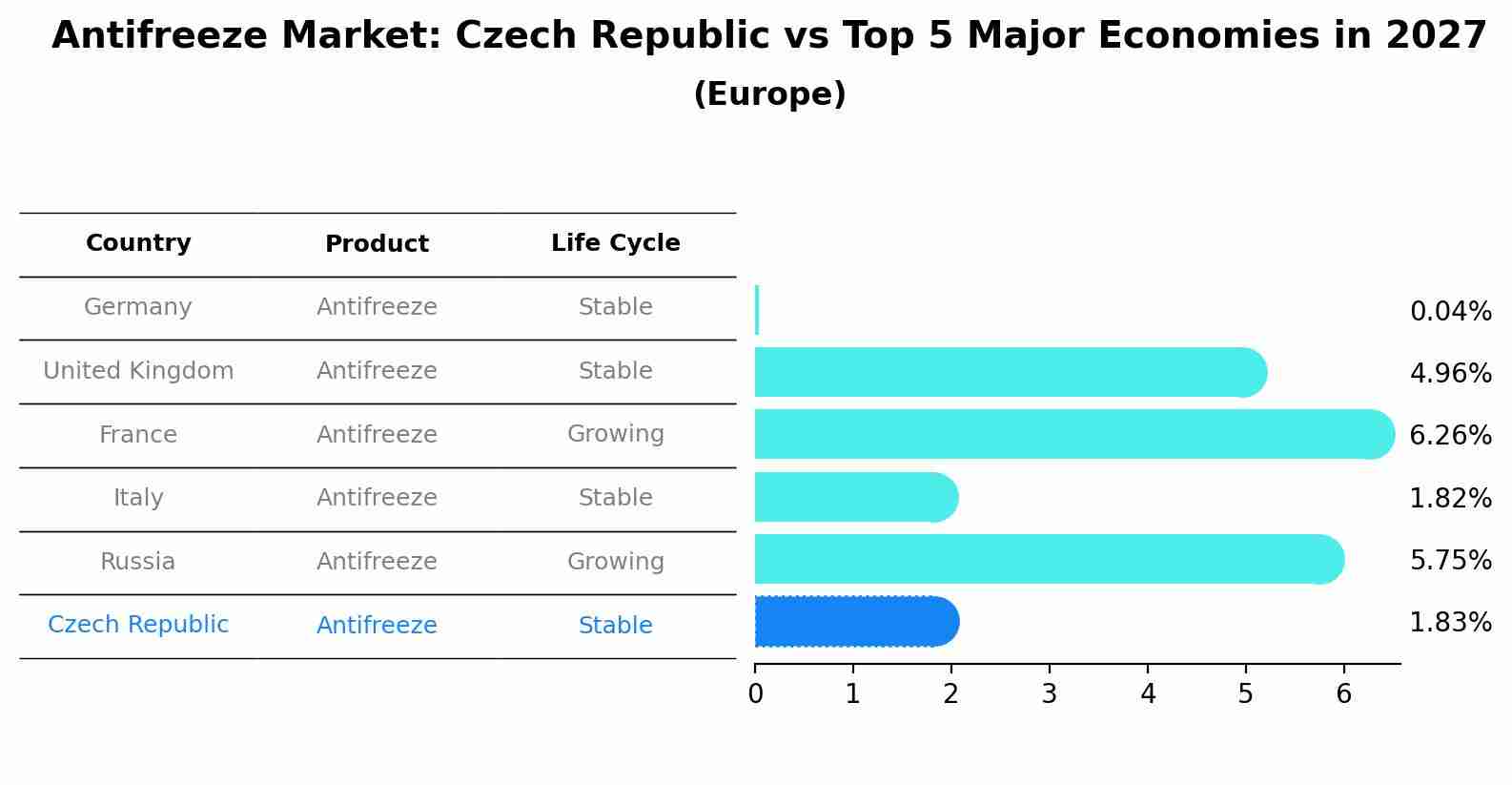 Antifreeze Market: Czech Republic vs Top 5 Major Economies in 2027
(Europe)

| Country | Product | Life Cycle |
|---|---|---|
| Germany | Antifreeze | Stable |
| United Kingdom | Antifreeze | Stable |
| France | Antifreeze | Growing |
| Italy | Antifreeze | Stable |
| Russia | Antifreeze | Growing |
| Czech Republic | Antifreeze | Stable |

0.04%
4.96%
6.26%
1.82%
5.75%
1.83%

0 1 2 3 4 5 6